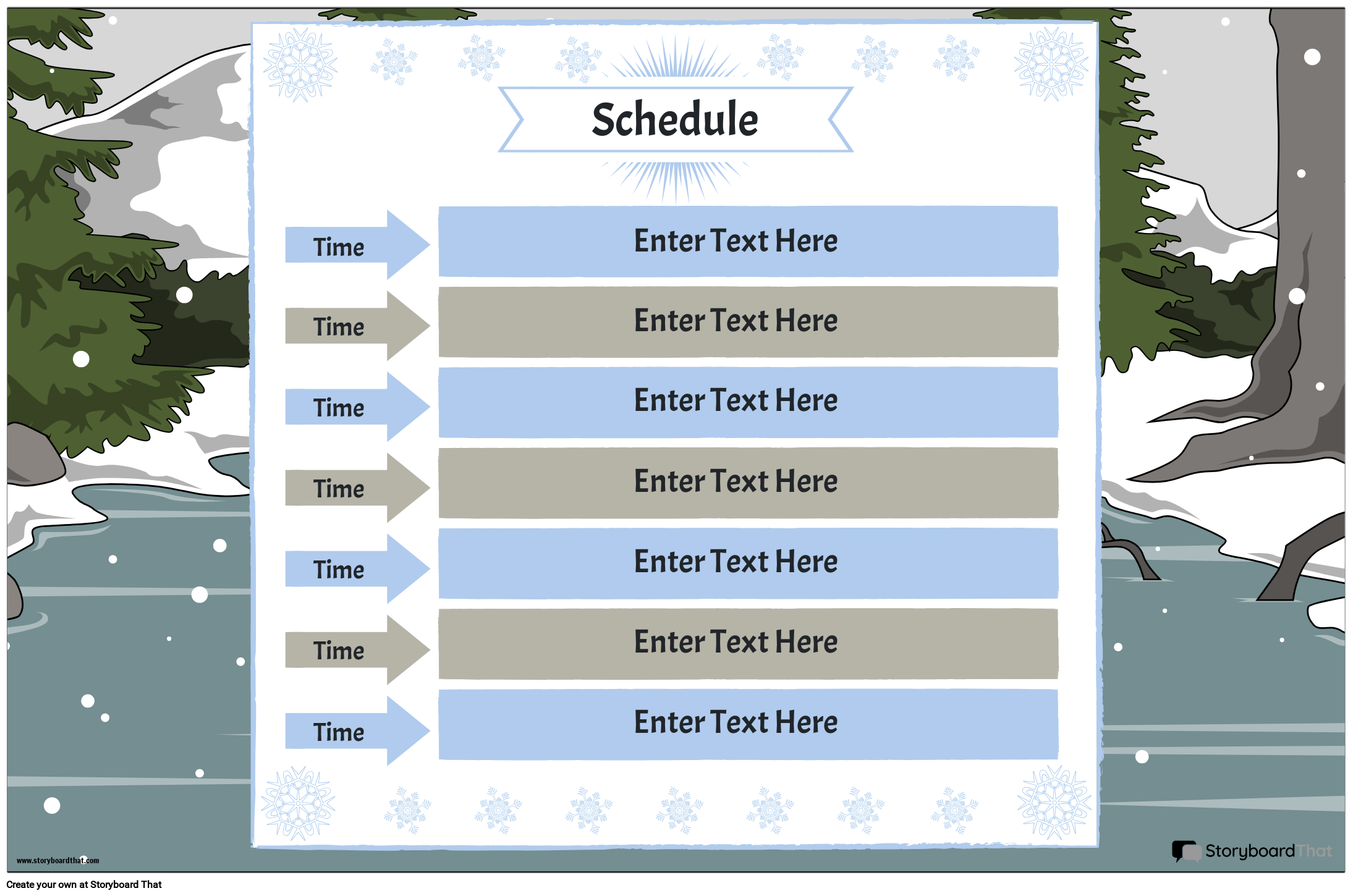 Schedule

Time Enter Text Here

Time Enter Text Here

Time Enter Text Here

Time Enter Text Here

Time Enter Text Here

Time Enter Text Here

Time Enter Text Here

www.storyboardthat.com

StoryboardThat

Create your own at Storyboard That